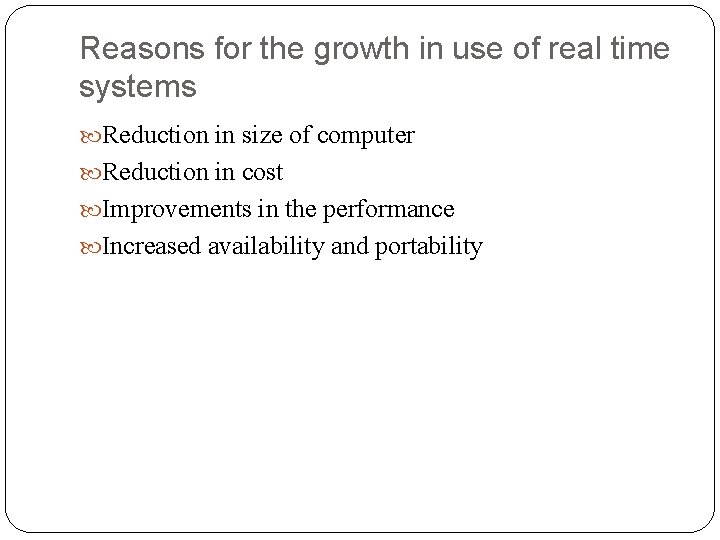 Reasons for the growth in use of real time systems

Reduction in size of computer
Reduction in cost
Improvements in the performance
Increased availability and portability